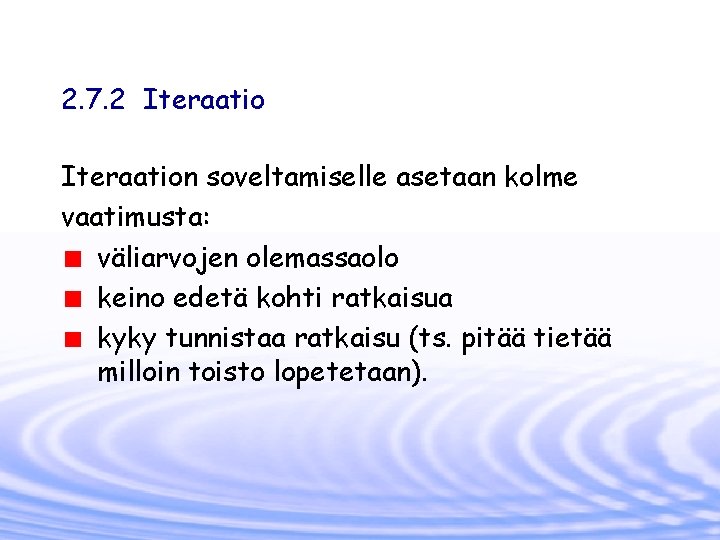 2.7.2 Iteraatio

Iteraation soveltamiselle asetaan kolme vaatimusta:

- väliarvojen olemassaolo
- keino edetä kohti ratkaisua
- kyky tunnistaa ratkaisu (ts. pitää tietää milloin toisto lopetetaan).